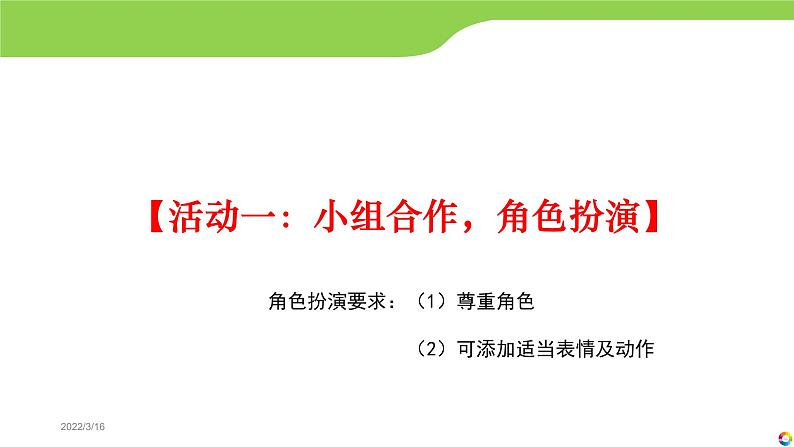 【活动一：小组合作，角色扮演】

角色扮演要求：（1）尊重角色

（2）可添加适当表情及动作

2022/3/16